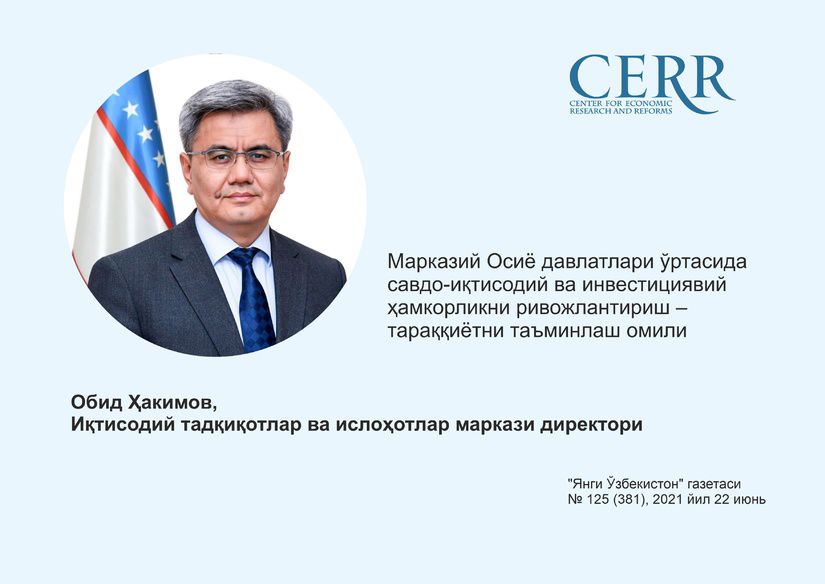 CERR
CENTER FOR ECONOMIC RESEARCH AND REFORMS

Марказий Осиё давлатлари ўртасида савдо-иқтисодий ва инвестициявий ҳамкорликни ривожлантириш – тараққиётни таъминлаш омили

Обид Ҳакимов,
Иқтисодий тадқиқотлар ва ислоҳотлар маркази директори

"Янги Ўзбекистон" газетаси
№ 125 (381), 2021 йил 22 июнь